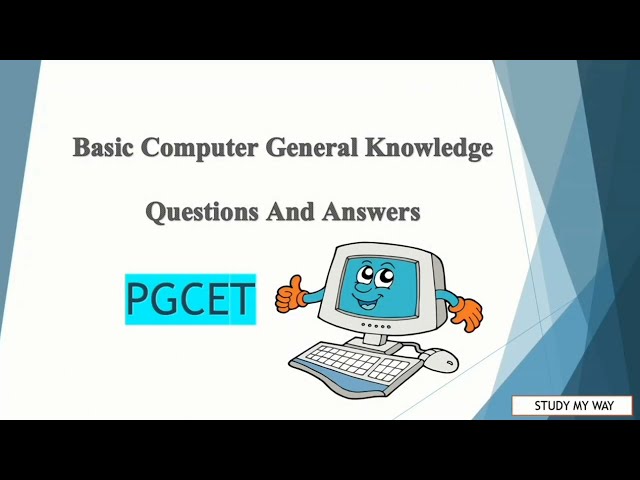 Basic Computer General Knowledge

Questions And Answers

PGCET

STUDY MY WAY